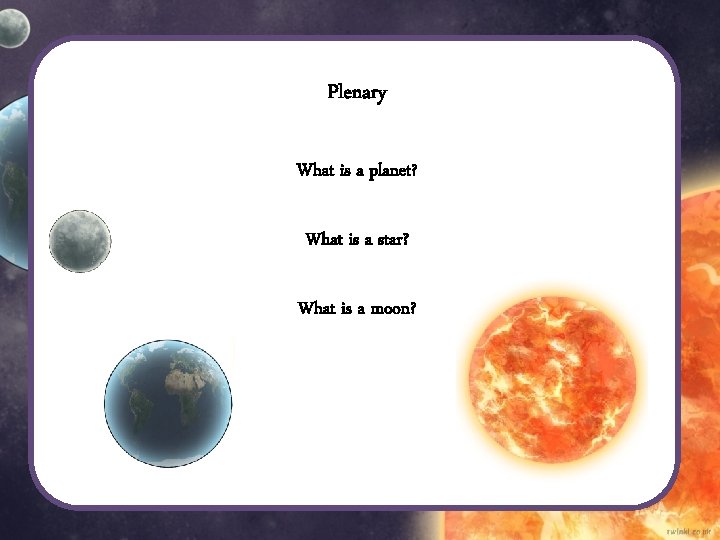 Plenary

What is a planet?

What is a star?

What is a moon?

twinkl.co.uk